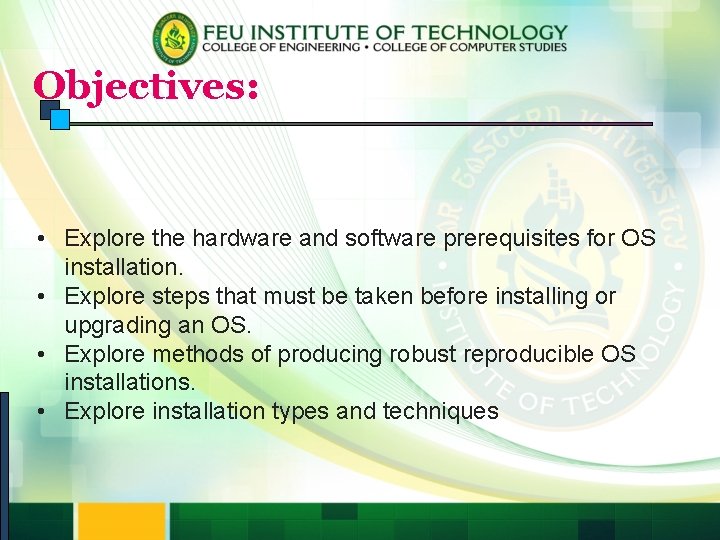 FEU INSTITUTE OF TECHNOLOGY
COLLEGE OF ENGINEERING • COLLEGE OF COMPUTER STUDIES

Objectives:

• Explore the hardware and software prerequisites for OS installation.
• Explore steps that must be taken before installing or upgrading an OS.
• Explore methods of producing robust reproducible OS installations.
• Explore installation types and techniques